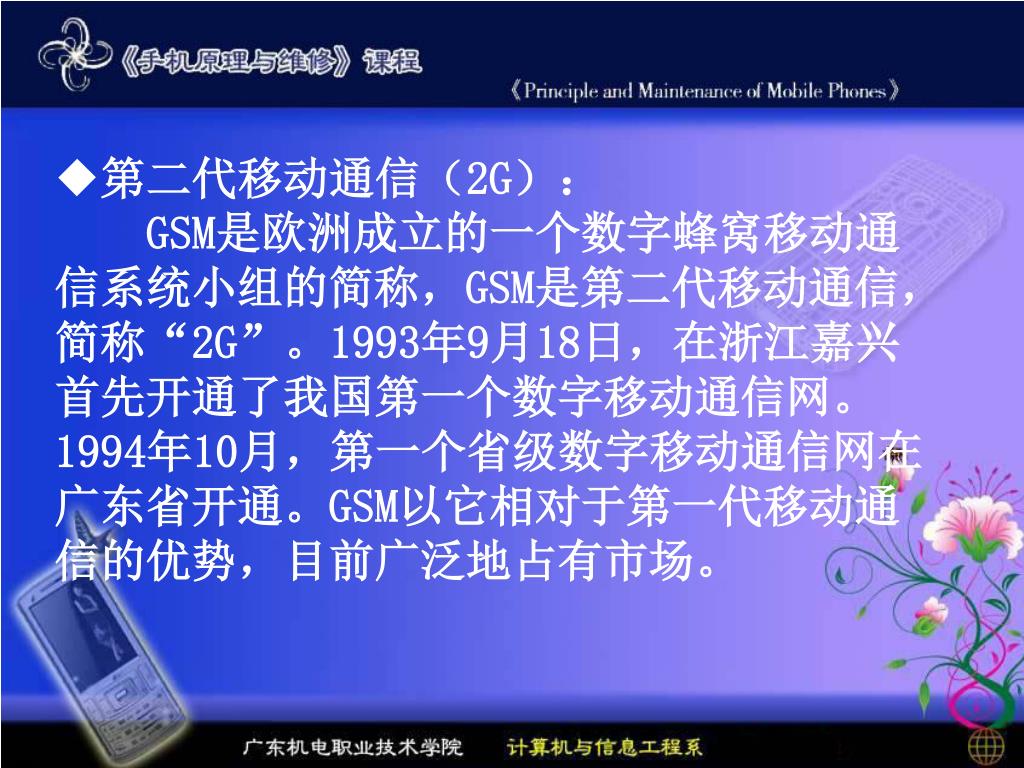 《手机原理与维修》课程

《Principle and Maintenance of Mobile Phones》

◆第二代移动通信（2G）：

GSM是欧洲成立的一个数字蜂窝移动通信系统小组的简称，GSM是第二代移动通信，简称“2G”。1993年9月18日，在浙江嘉兴首先开通了我国第一个数字移动通信网。1994年10月，第一个省级数字移动通信网在广东省开通。GSM以它相对于第一代移动通信的优势，目前广泛地占有市场。

广东机电职业技术学院　计算机与信息工程系